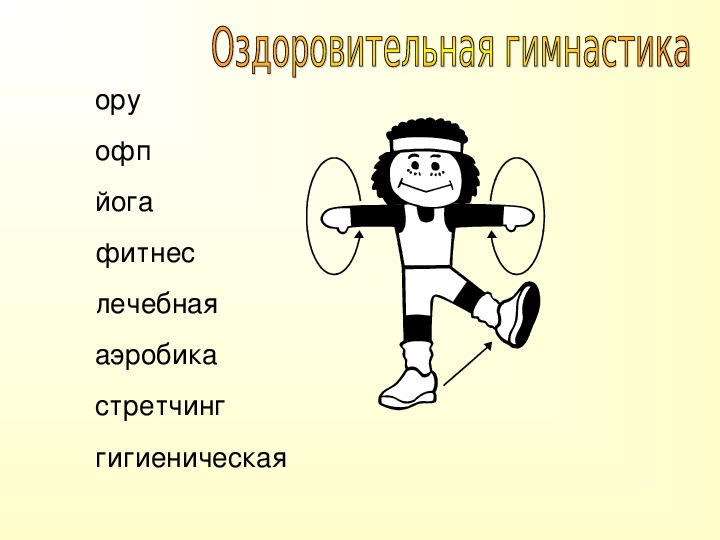 Оздоровительная гимнастика

ору

офп

йога

фитнес

лечебная

аэробика

стретчинг

гигиеническая